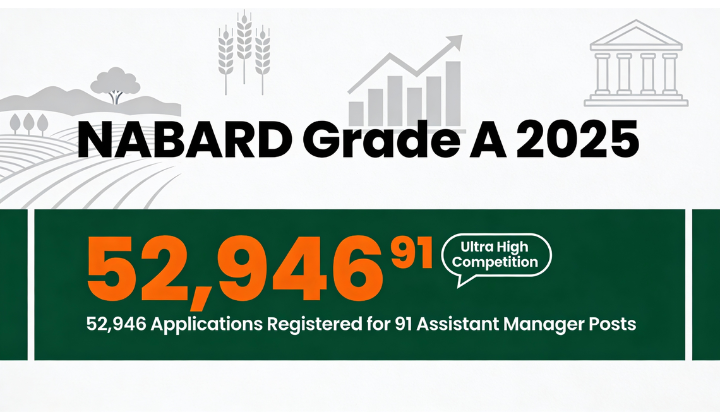 NABARD Grade A 2025

52,946 91

Ultra High Competition

52,946 Applications Registered for 91 Assistant Manager Posts